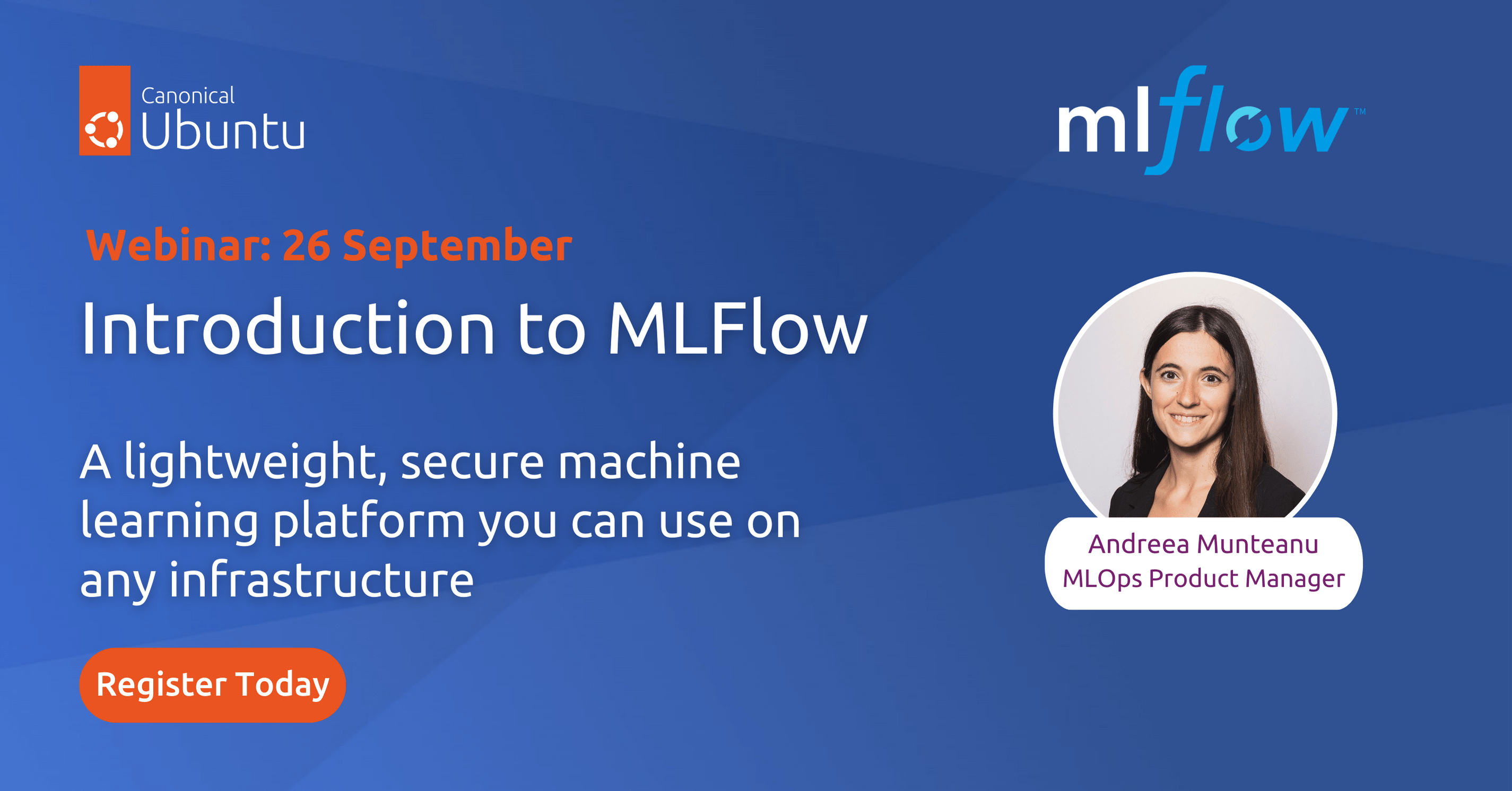 Canonical
Ubuntu

mlflow™

Webinar: 26 September

Introduction to MLFlow

A lightweight, secure machine learning platform you can use on any infrastructure

Register Today

Andreea Munteanu
MLOps Product Manager